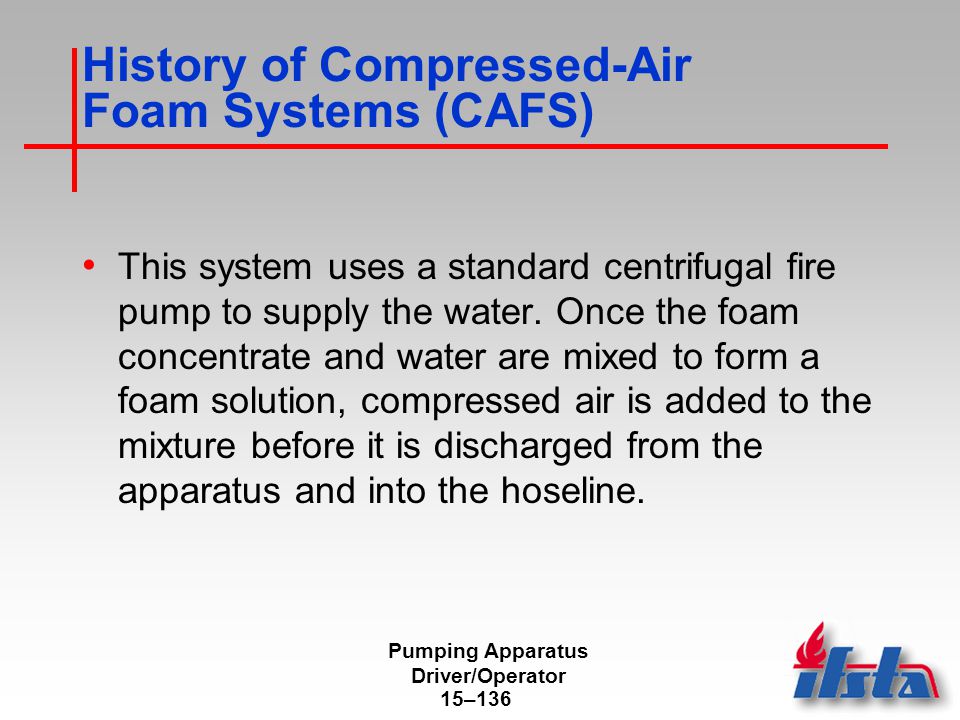 History of Compressed-Air Foam Systems (CAFS)

• This system uses a standard centrifugal fire pump to supply the water. Once the foam concentrate and water are mixed to form a foam solution, compressed air is added to the mixture before it is discharged from the apparatus and into the hoseline.

Pumping Apparatus
Driver/Operator
15–136

ifsta